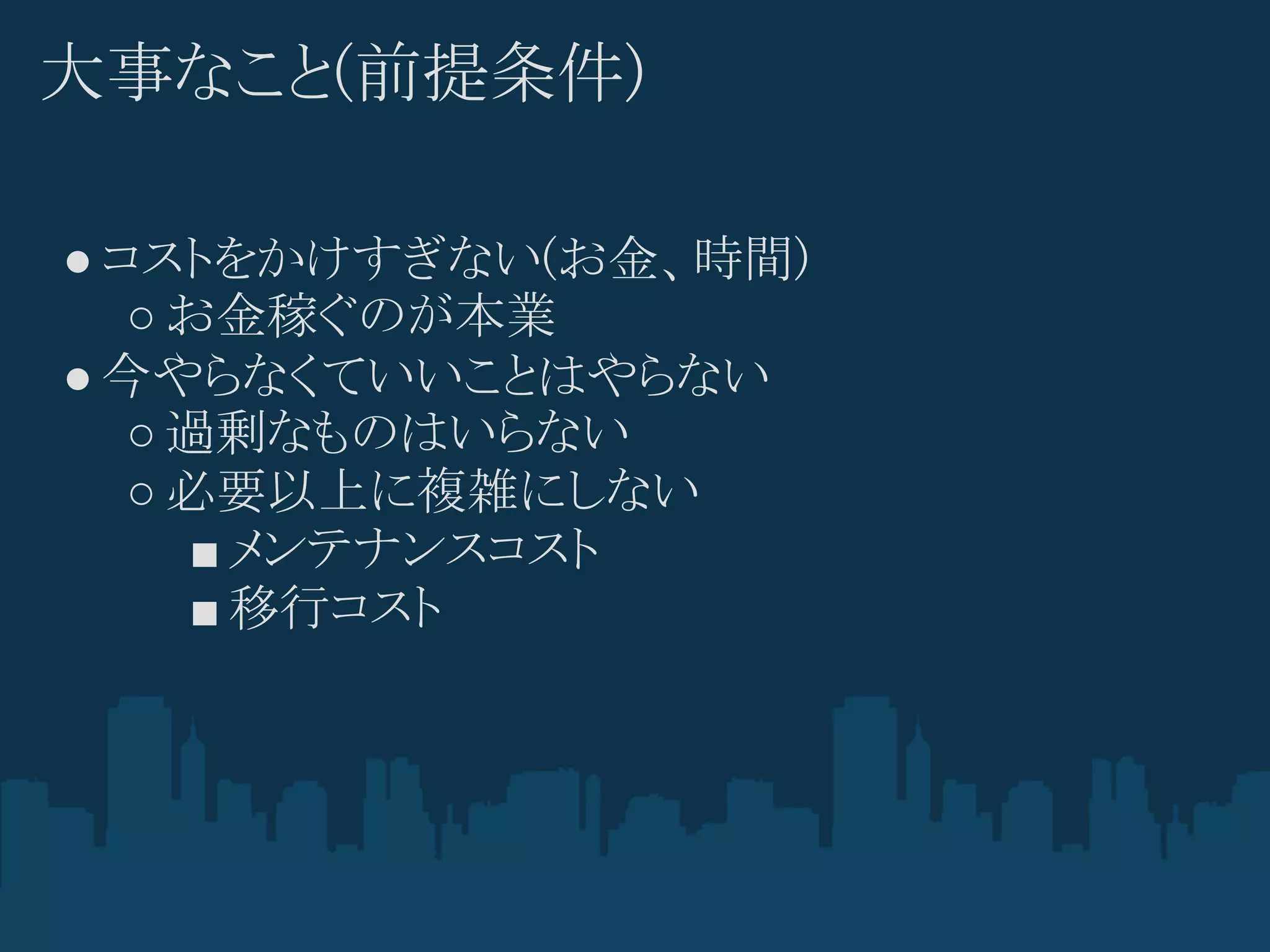 大事なこと(前提条件)

● コストをかけすぎない(お金、時間)
 ○ お金稼ぐのが本業
● 今やらなくていいことはやらない
 ○ 過剰なものはいらない
 ○ 必要以上に複雑にしない
  ■ メンテナンスコスト
  ■ 移行コスト